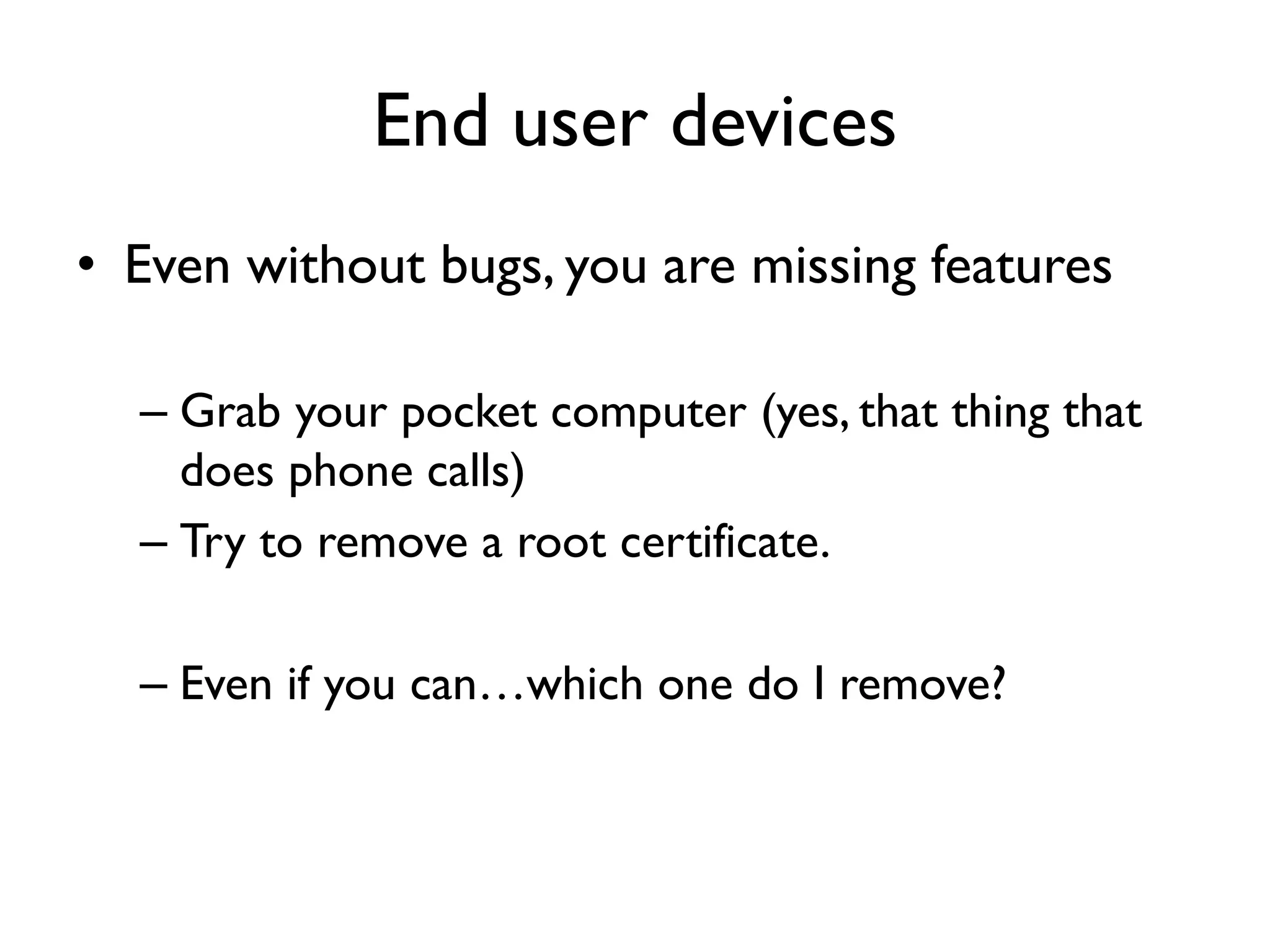 End user devices

• Even without bugs, you are missing features

– Grab your pocket computer (yes, that thing that does phone calls)

– Try to remove a root certificate.

– Even if you can…which one do I remove?